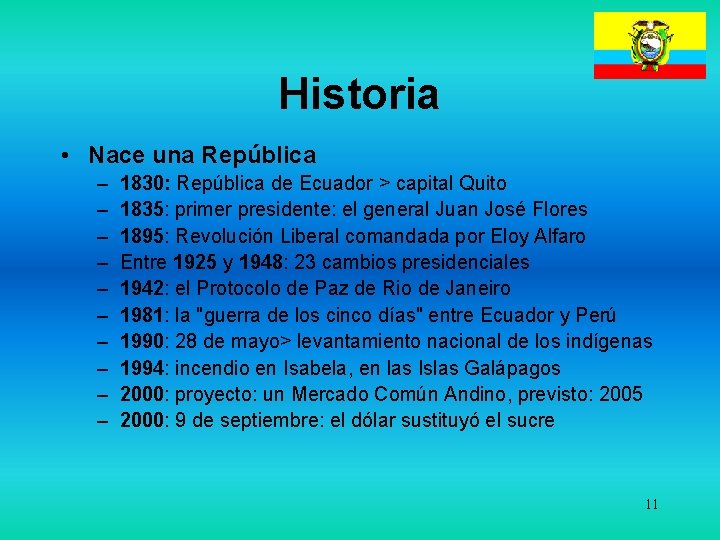 Historia

• Nace una República
– 1830: República de Ecuador > capital Quito
– 1835: primer presidente: el general Juan José Flores
– 1895: Revolución Liberal comandada por Eloy Alfaro
– Entre 1925 y 1948: 23 cambios presidenciales
– 1942: el Protocolo de Paz de Rio de Janeiro
– 1981: la "guerra de los cinco días" entre Ecuador y Perú
– 1990: 28 de mayo> levantamiento nacional de los indígenas
– 1994: incendio en Isabela, en las Islas Galápagos
– 2000: proyecto: un Mercado Común Andino, previsto: 2005
– 2000: 9 de septiembre: el dólar sustituyó el sucre

11